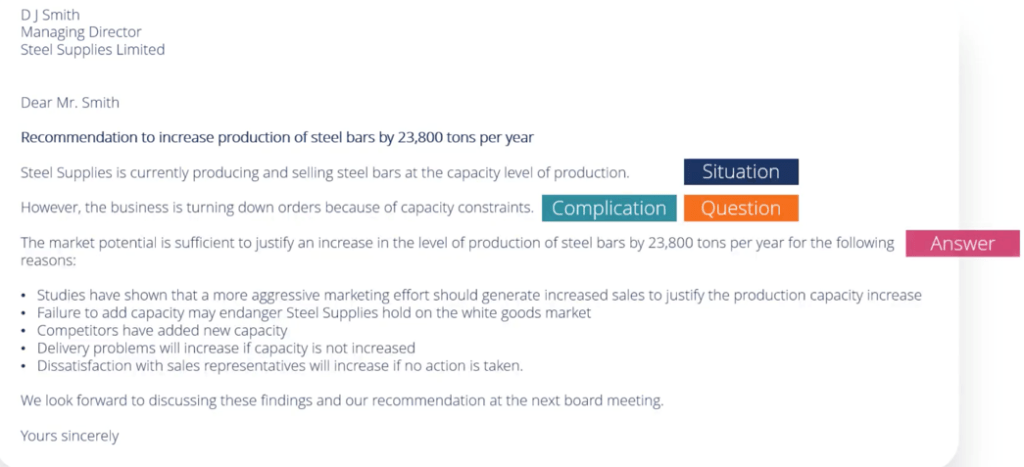 D J Smith
Managing Director
Steel Supplies Limited

Dear Mr. Smith

Recommendation to increase production of steel bars by 23,800 tons per year

Steel Supplies is currently producing and selling steel bars at the capacity level of production. Situation

However, the business is turning down orders because of capacity constraints. Complication Question

The market potential is sufficient to justify an increase in the level of production of steel bars by 23,800 tons per year for the following reasons: Answer

• Studies have shown that a more aggressive marketing effort should generate increased sales to justify the production capacity increase
• Failure to add capacity may endanger Steel Supplies hold on the white goods market
• Competitors have added new capacity
• Delivery problems will increase if capacity is not increased
• Dissatisfaction with sales representatives will increase if no action is taken.

We look forward to discussing these findings and our recommendation at the next board meeting.

Yours sincerely